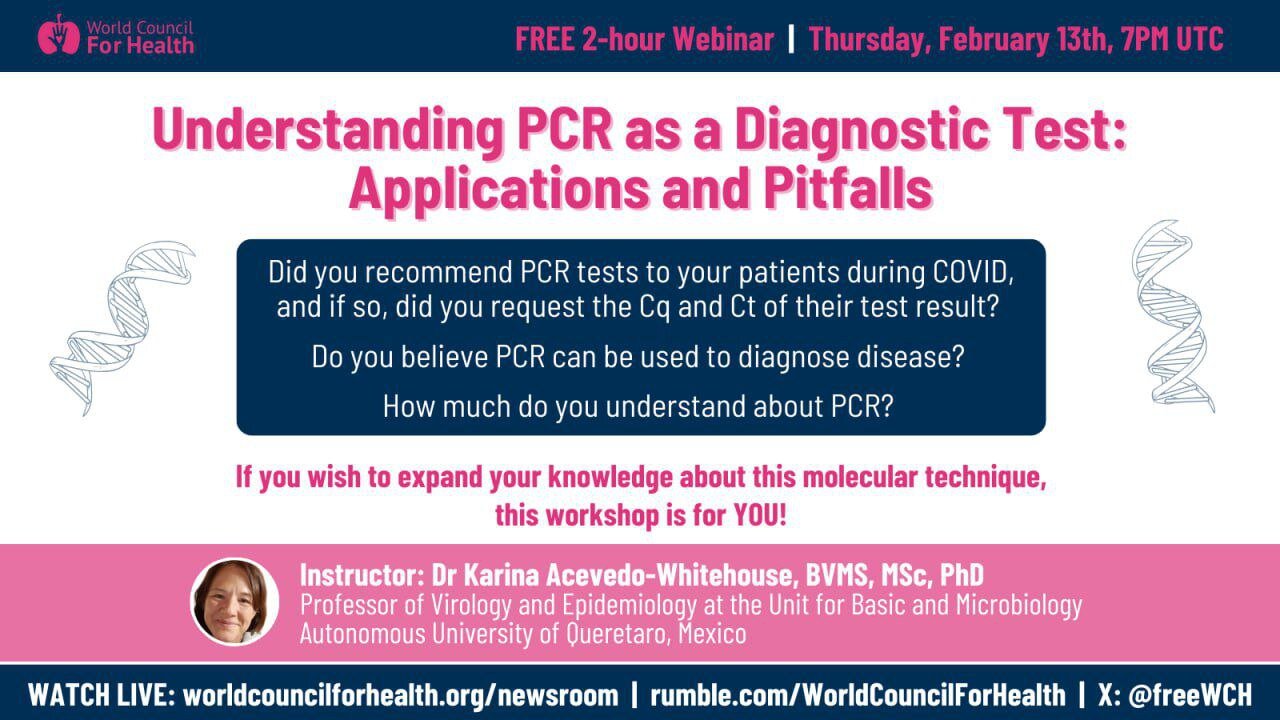 World Council For Health

FREE 2-hour Webinar | Thursday, February 13th, 7PM UTC

Understanding PCR as a Diagnostic Test: Applications and Pitfalls

Did you recommend PCR tests to your patients during COVID, and if so, did you request the Cq and Ct of their test result?

Do you believe PCR can be used to diagnose disease?

How much do you understand about PCR?

If you wish to expand your knowledge about this molecular technique, this workshop is for YOU!

Instructor: Dr Karina Acevedo-Whitehouse, BVMS, MSc, PhD
Professor of Virology and Epidemiology at the Unit for Basic and Microbiology
Autonomous University of Queretaro, Mexico

WATCH LIVE: worldcouncilforhealth.org/newsroom | rumble.com/WorldCouncilForHealth | X: @freeWCH